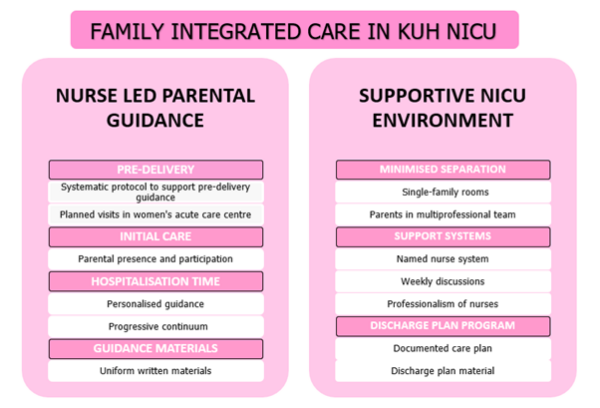 FAMILY INTEGRATED CARE IN KUH NICU

NURSE LED PARENTAL GUIDANCE

PRE-DELIVERY

Systematic protocol to support pre-delivery guidance

Planned visits in women's acute care centre

INITIAL CARE

Parental presence and participation

HOSPITALISATION TIME

Personalised guidance

Progressive continuum

GUIDANCE MATERIALS

Uniform written materials

SUPPORTIVE NICU ENVIRONMENT

MINIMISED SEPARATION

Single-family rooms

Parents in multiprofessional team

SUPPORT SYSTEMS

Named nurse system

Weekly discussions

Professionalism of nurses

DISCHARGE PLAN PROGRAM

Documented care plan

Discharge plan material